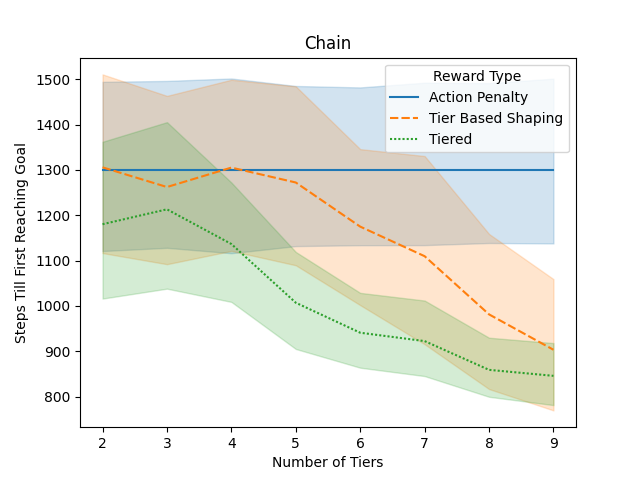 Chain

Reward Type
Action Penalty
Tier Based Shaping
Tiered

Steps Till First Reaching Goal

1500
1400
1300
1200
1100
1000
900
800

2
3
4
5
6
7
8
9

Number of Tiers